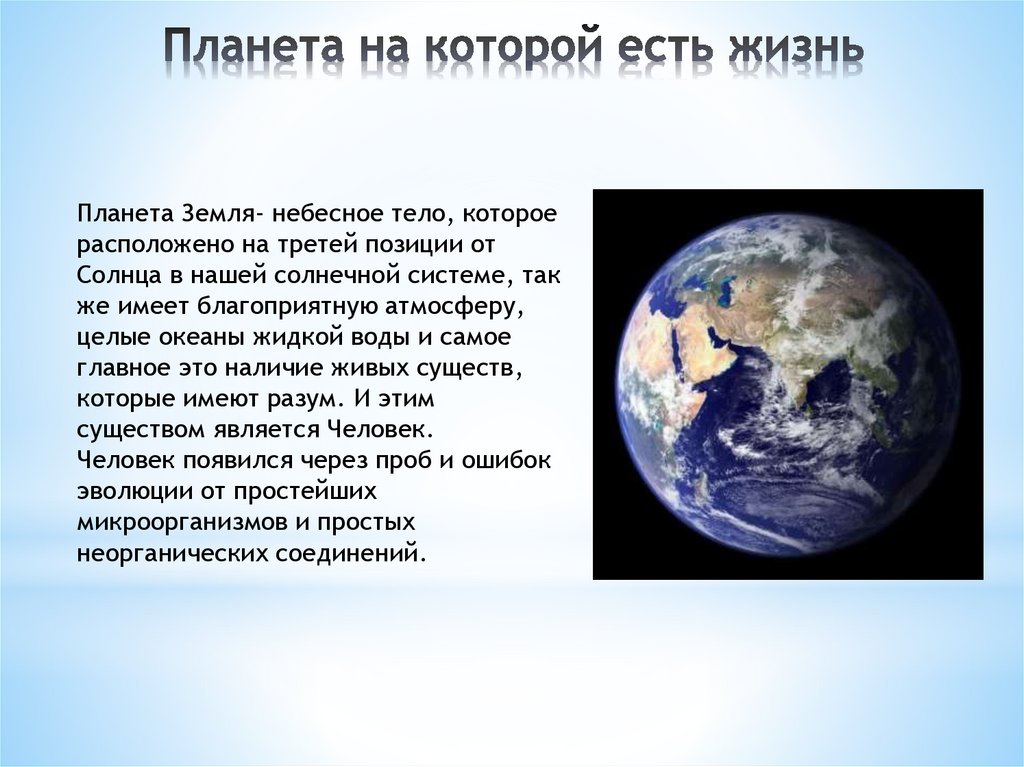 Планета на которой есть жизнь

Планета Земля- небесное тело, которое расположено на третей позиции от Солнца в нашей солнечной системе, так же имеет благоприятную атмосферу, целые океаны жидкой воды и самое главное это наличие живых существ, которые имеют разум. И этим существом является Человек.
Человек появился через проб и ошибок эволюции от простейших микроорганизмов и простых неорганических соединений.